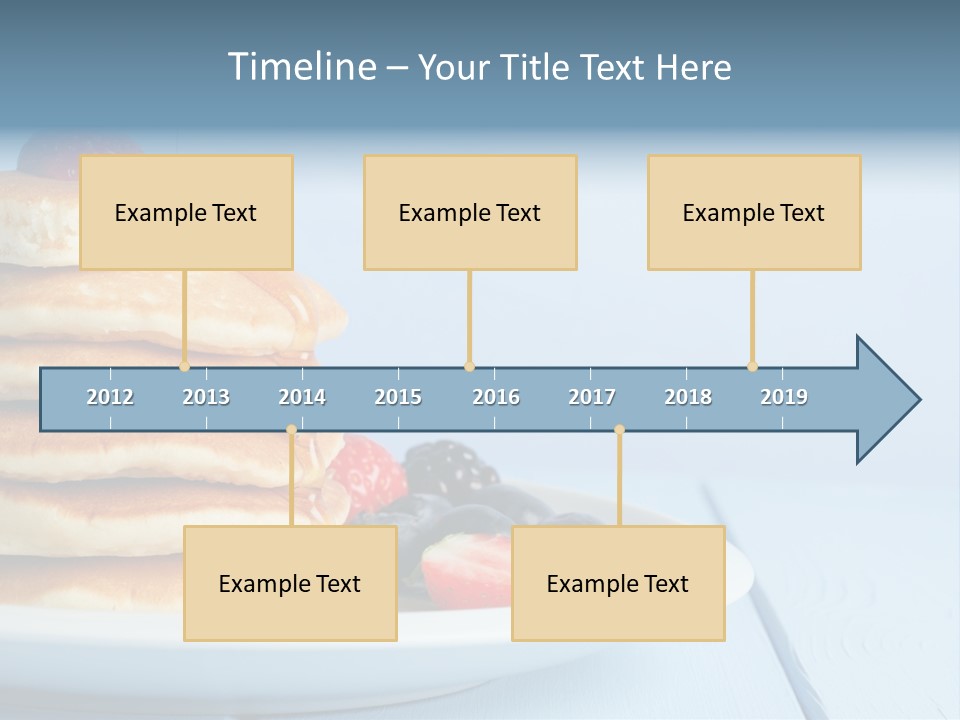 Timeline – Your Title Text Here

Example Text

Example Text

Example Text

2012 2013 2014 2015 2016 2017 2018 2019

Example Text

Example Text